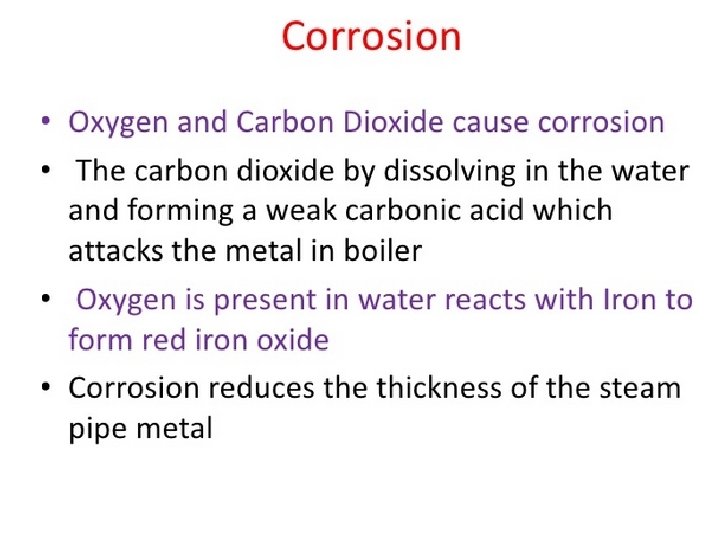 Corrosion

• Oxygen and Carbon Dioxide cause corrosion

• The carbon dioxide by dissolving in the water and forming a weak carbonic acid which attacks the metal in boiler

• Oxygen is present in water reacts with Iron to form red iron oxide

• Corrosion reduces the thickness of the steam pipe metal